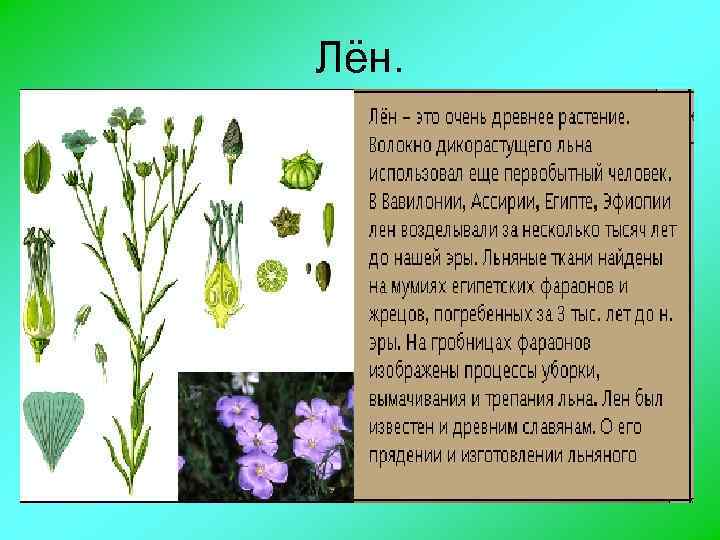 Лён.

Лён – это очень древнее растение. Волокно дикорастущего льна использовал еще первобытный человек. В Вавилонии, Ассирии, Египте, Эфиопии лен возделывали за несколько тысяч лет до нашей эры. Льняные ткани найдены на мумиях египетских фараонов и жрецов, погребенных за 3 тыс. лет до н. эры. На гробницах фараонов изображены процессы уборки, вымачивания и трепания льна. Лен был известен и древним славянам. О его прядении и изготовлении льняного